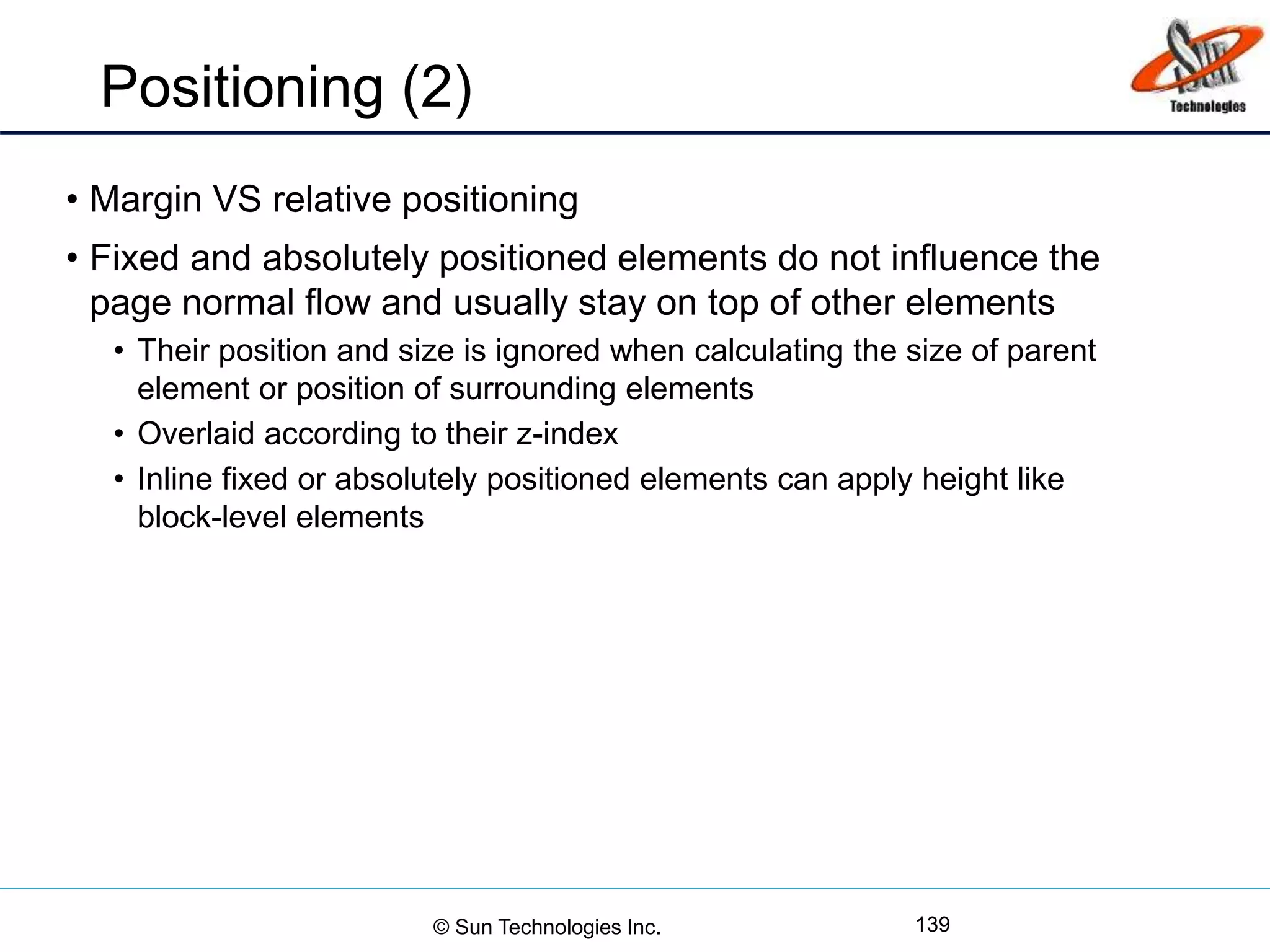 Positioning (2)

Sun Technologies

• Margin VS relative positioning

• Fixed and absolutely positioned elements do not influence the page normal flow and usually stay on top of other elements

• Their position and size is ignored when calculating the size of parent element or position of surrounding elements

• Overlaid according to their z-index

• Inline fixed or absolutely positioned elements can apply height like block-level elements

© Sun Technologies Inc.

139